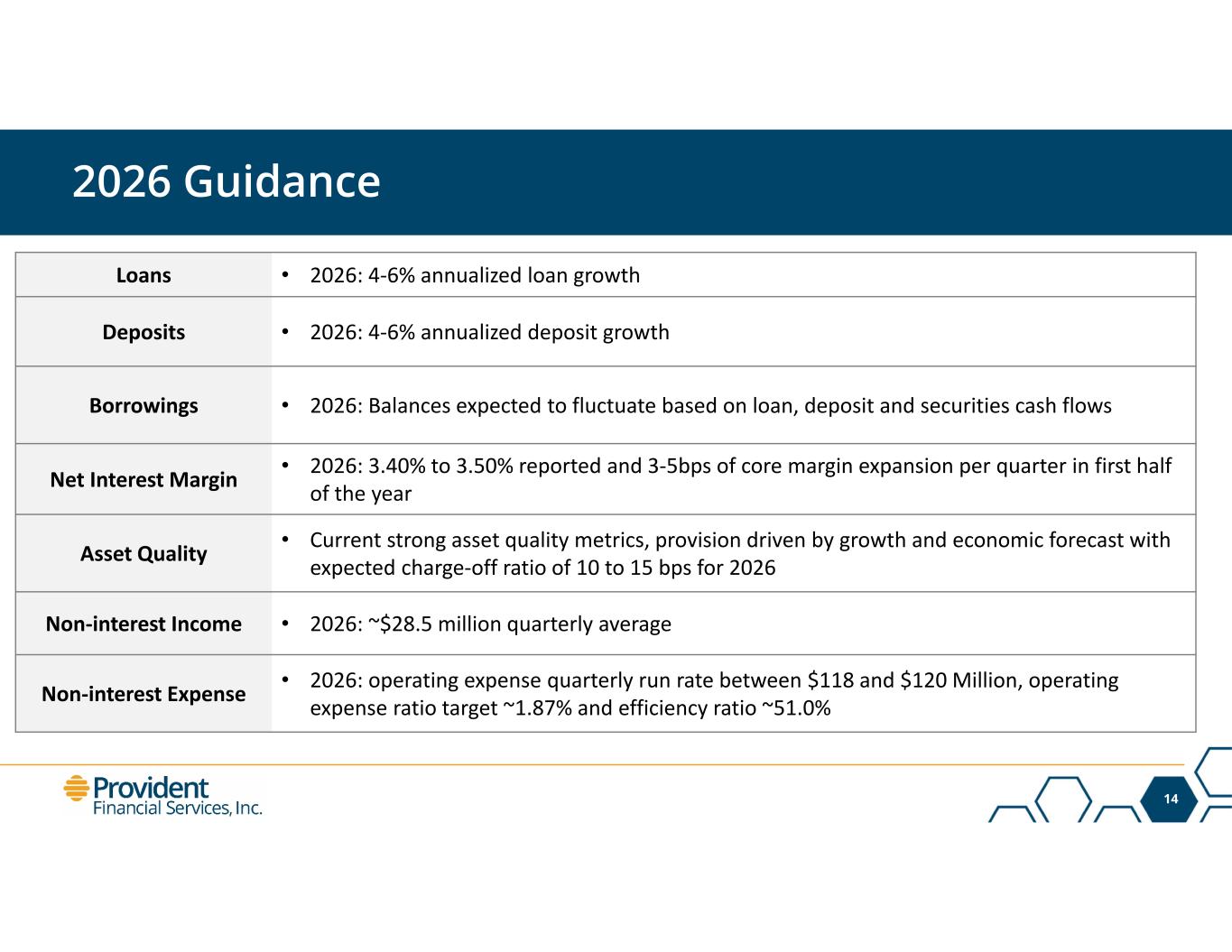 2026 Guidance

| Loans | • 2026: 4-6% annualized loan growth |
|---|---|
| Deposits | • 2026: 4-6% annualized deposit growth |
| Borrowings | • 2026: Balances expected to fluctuate based on loan, deposit and securities cash flows |
| Net Interest Margin | • 2026: 3.40% to 3.50% reported and 3-5bps of core margin expansion per quarter in first half of the year |
| Asset Quality | • Current strong asset quality metrics, provision driven by growth and economic forecast with expected charge-off ratio of 10 to 15 bps for 2026 |
| Non-interest Income | • 2026: ~\$28.5 million quarterly average |
| Non-interest Expense | • 2026: operating expense quarterly run rate between \$118 and \$120 Million, operating expense ratio target ~1.87% and efficiency ratio ~51.0% |

Provident Financial Services, Inc.

14